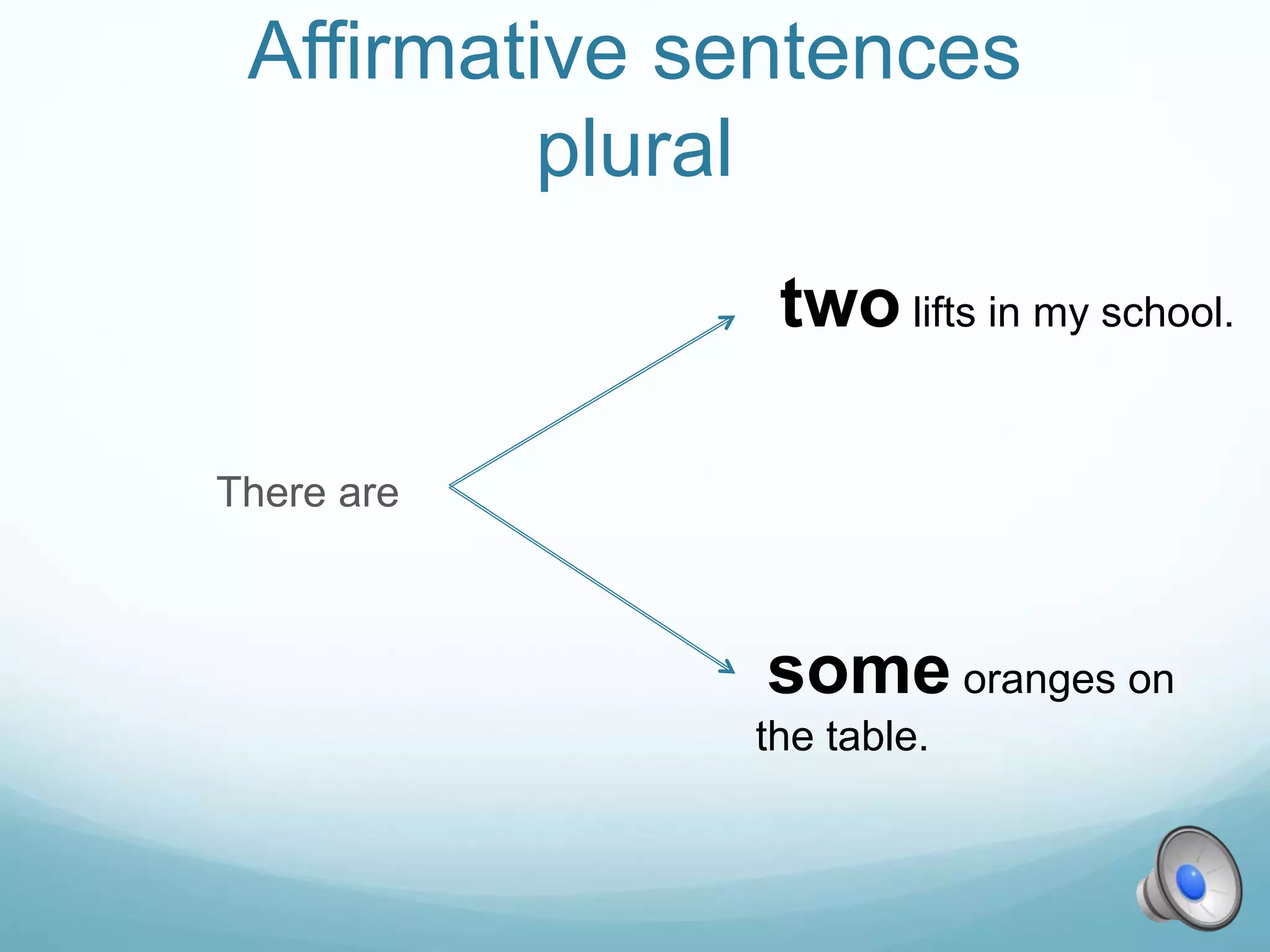 Affirmative sentences plural

There are

two lifts in my school.

some oranges on the table.